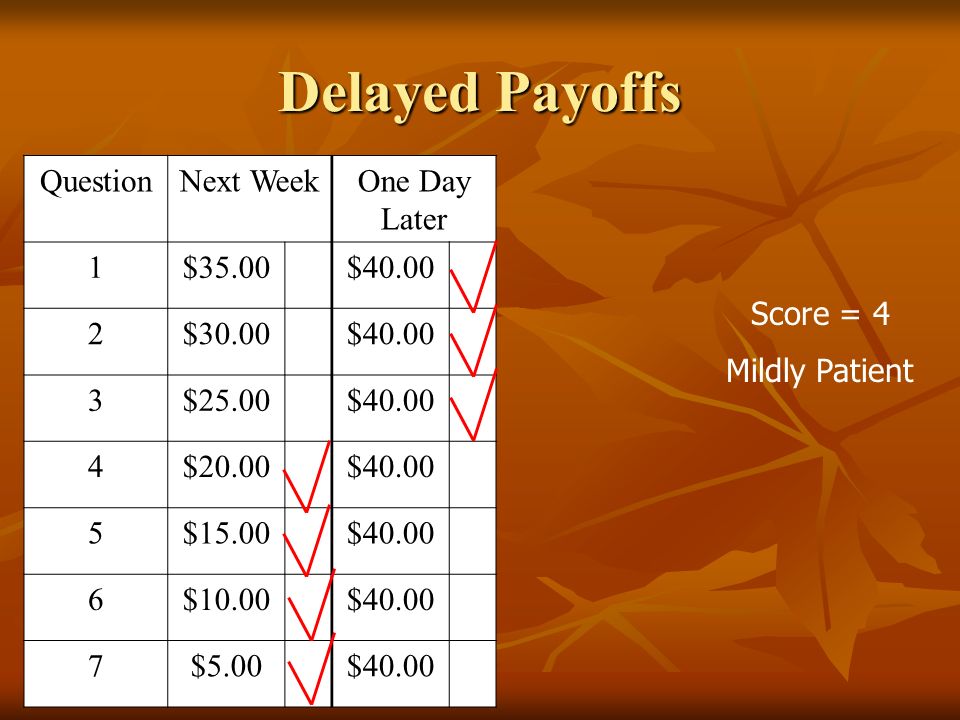 Delayed Payoffs

| Question | Next Week | | One Day Later | |
|---|---|---|---|---|
| 1 | \$35.00 | | \$40.00 | ✓ |
| 2 | \$30.00 | | \$40.00 | ✓ |
| 3 | \$25.00 | | \$40.00 | ✓ |
| 4 | \$20.00 | ✓ | \$40.00 | |
| 5 | \$15.00 | ✓ | \$40.00 | |
| 6 | \$10.00 | ✓ | \$40.00 | |
| 7 | \$5.00 | ✓ | \$40.00 | |

Score = 4

Mildly Patient